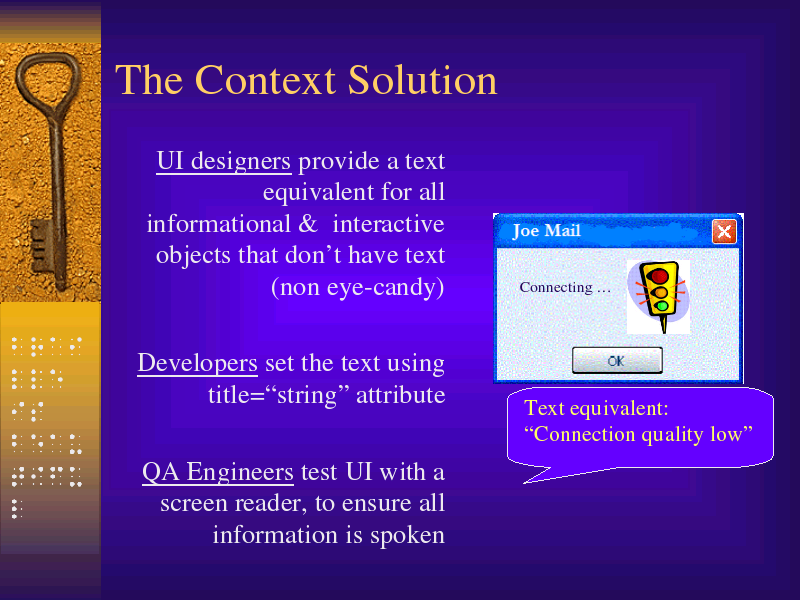 The Context Solution

UI designers provide a text equivalent for all informational & interactive objects that don’t have text (non eye-candy)

Developers set the text using title=“string” attribute

QA Engineers test UI with a screen reader, to ensure all information is spoken

Joe Mail

Connecting …

OK

Text equivalent: “Connection quality low”